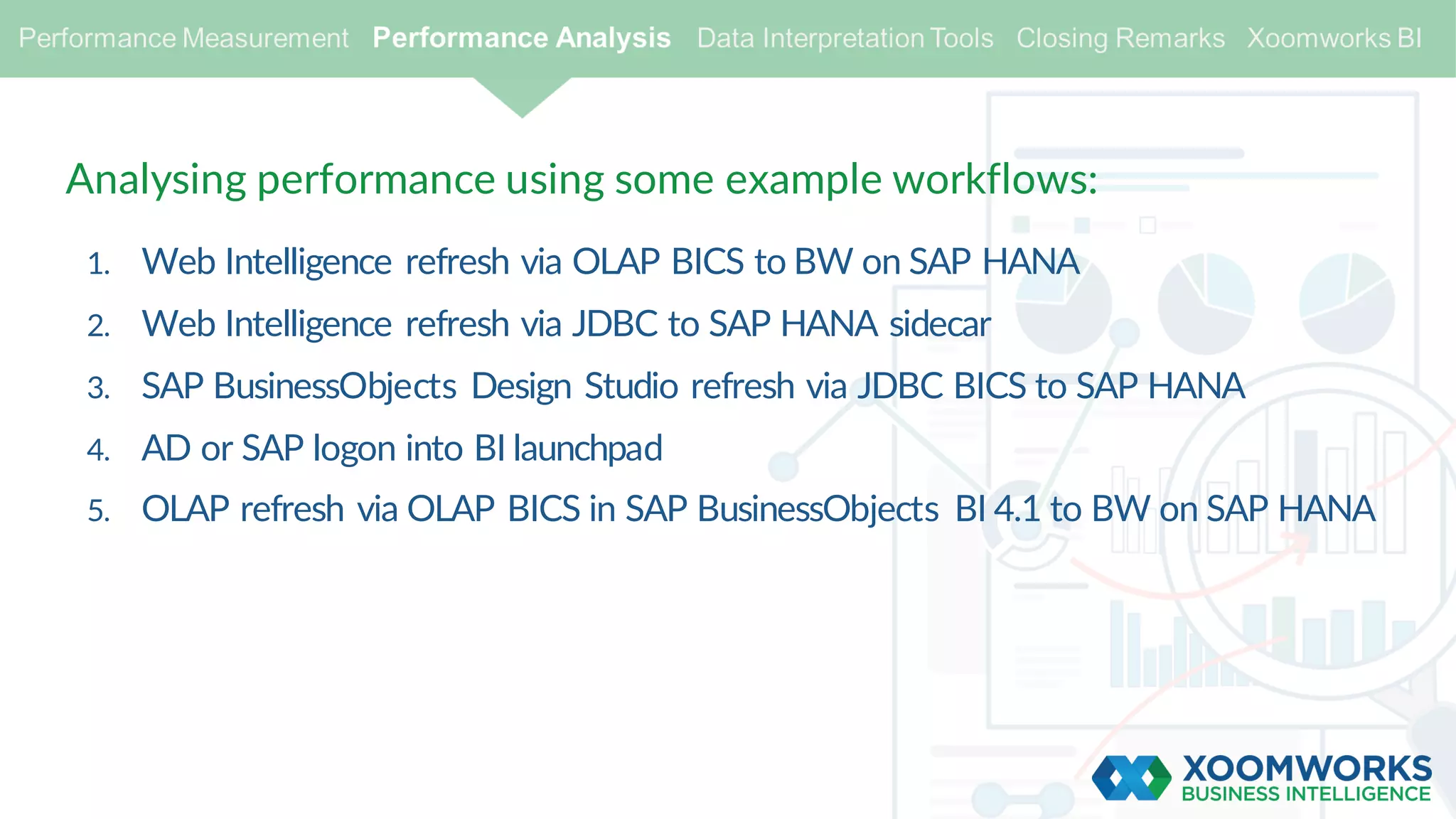 Performance Measurement Performance Analysis Data Interpretation Tools Closing Remarks Xoomworks BI

Analysing performance using some example workflows:

1. Web Intelligence refresh via OLAP BICS to BW on SAP HANA
2. Web Intelligence refresh via JDBC to SAP HANA sidecar
3. SAP BusinessObjects Design Studio refresh via JDBC BICS to SAP HANA
4. AD or SAP logon into BI launchpad
5. OLAP refresh via OLAP BICS in SAP BusinessObjects BI 4.1 to BW on SAP HANA

XOOMWORKS
BUSINESS INTELLIGENCE